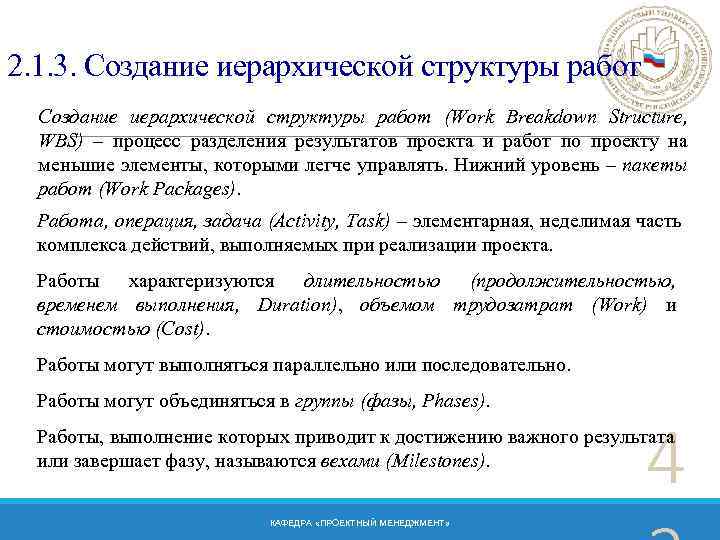 2.1.3. Создание иерархической структуры работ

Создание иерархической структуры работ (Work Breakdown Structure, WBS) – процесс разделения результатов проекта и работ по проекту на меньшие элементы, которыми легче управлять. Нижний уровень – пакеты работ (Work Packages).

Работа, операция, задача (Activity, Task) – элементарная, неделимая часть комплекса действий, выполняемых при реализации проекта.

Работы характеризуются длительностью (продолжительностью, временем выполнения, Duration), объемом трудозатрат (Work) и стоимостью (Cost).

Работы могут выполняться параллельно или последовательно.

Работы могут объединяться в группы (фазы, Phases).

Работы, выполнение которых приводит к достижению важного результата или завершает фазу, называются вехами (Milestones).

4

КАФЕДРА «ПРОЕКТНЫЙ МЕНЕДЖМЕНТ»